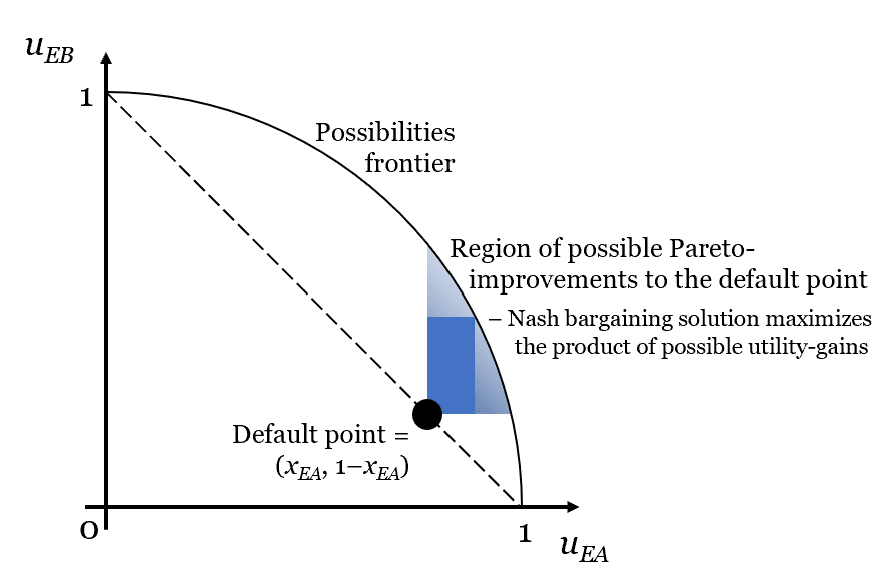 $u_{EB}$

1

Possibilities frontier

Region of possible Pareto-improvements to the default point

– Nash bargaining solution maximizes the product of possible utility-gains

Default point = $(x_{EA}, 1-x_{EA})$

0

1

$u_{EA}$